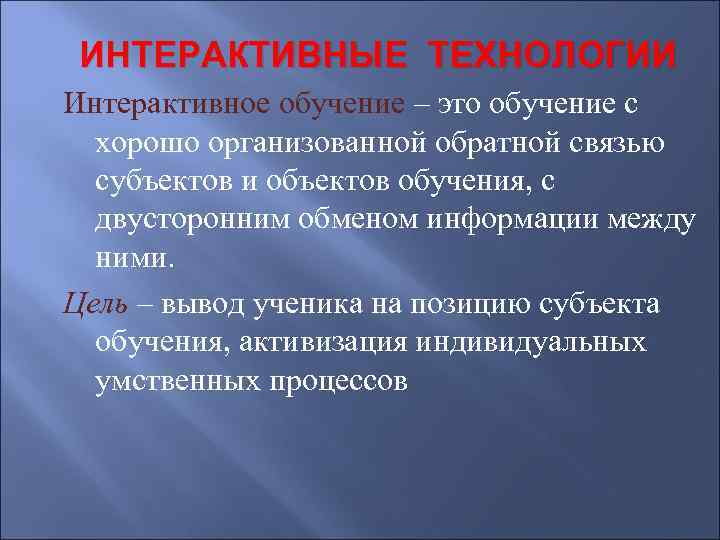 ИНТЕРАКТИВНЫЕ ТЕХНОЛОГИИ

Интерактивное обучение – это обучение с хорошо организованной обратной связью субъектов и объектов обучения, с двусторонним обменом информации между ними.

Цель – вывод ученика на позицию субъекта обучения, активизация индивидуальных умственных процессов